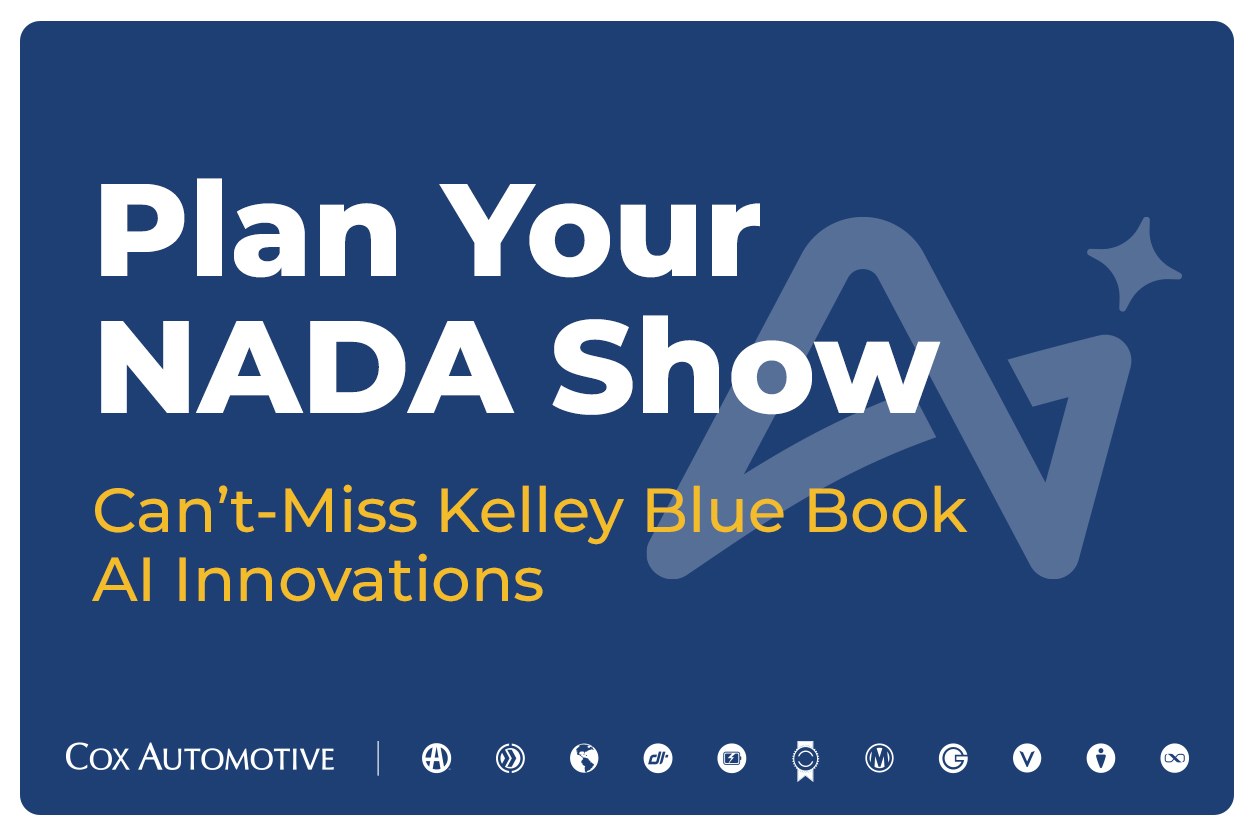 Plan Your NADA Show

Can't-Miss Kelley Blue Book AI Innovations

COX AUTOMOTIVE